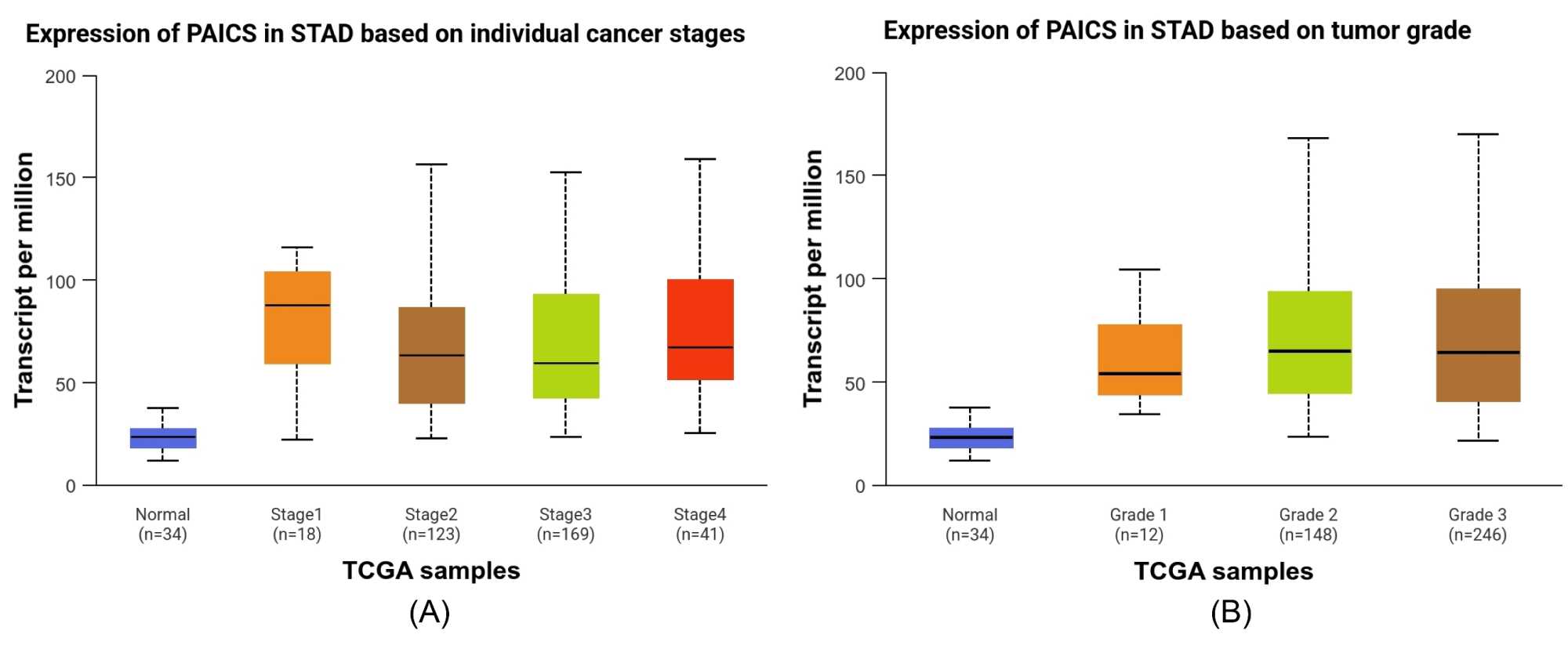 Expression of PAICS in STAD based on individual cancer stages

Transcript per million

200
150
100
50
0

Normal (n=34)
Stage1 (n=18)
Stage2 (n=123)
Stage3 (n=169)
Stage4 (n=41)

TCGA samples

(A)

Expression of PAICS in STAD based on tumor grade

Transcript per million

200
150
100
50
0

Normal (n=34)
Grade 1 (n=12)
Grade 2 (n=148)
Grade 3 (n=246)

TCGA samples

(B)